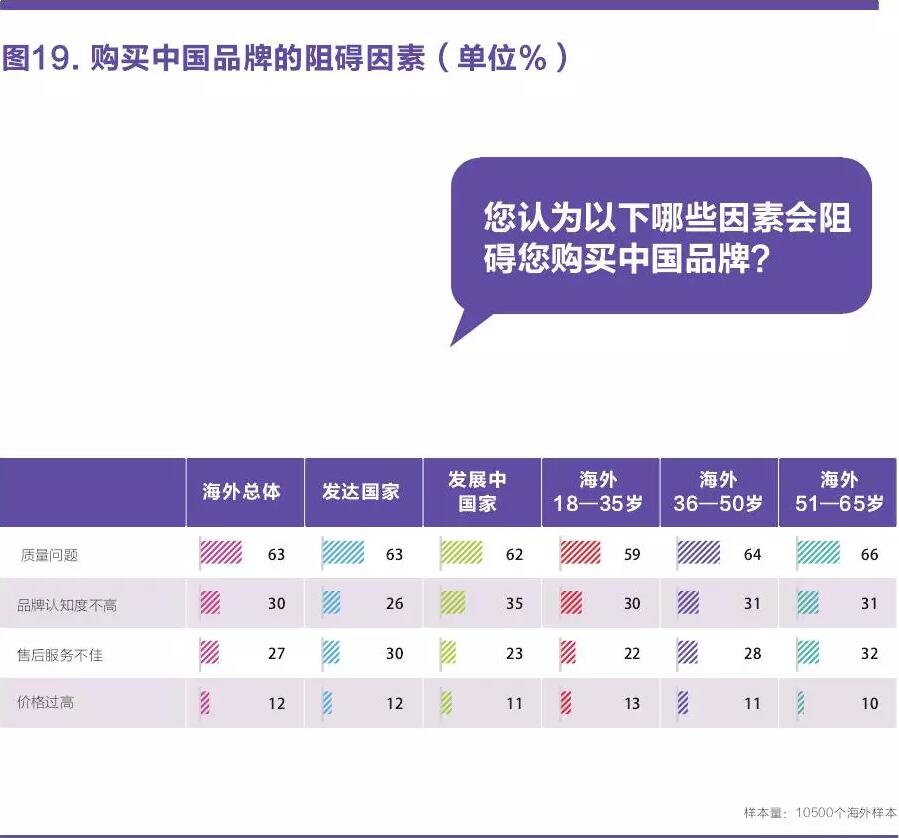 图19. 购买中国品牌的阻碍因素（单位%）

您认为以下哪些因素会阻碍您购买中国品牌？

| | 海外总体 | 发达国家 | 发展中国家 | 海外 18—35岁 | 海外 36—50岁 | 海外 51—65岁 |
|---|---|---|---|---|---|---|
| 质量问题 | 63 | 63 | 62 | 59 | 64 | 66 |
| 品牌认知度不高 | 30 | 26 | 35 | 30 | 31 | 31 |
| 售后服务不佳 | 27 | 30 | 23 | 22 | 28 | 32 |
| 价格过高 | 12 | 12 | 11 | 13 | 11 | 10 |

样本量：10500个海外样本